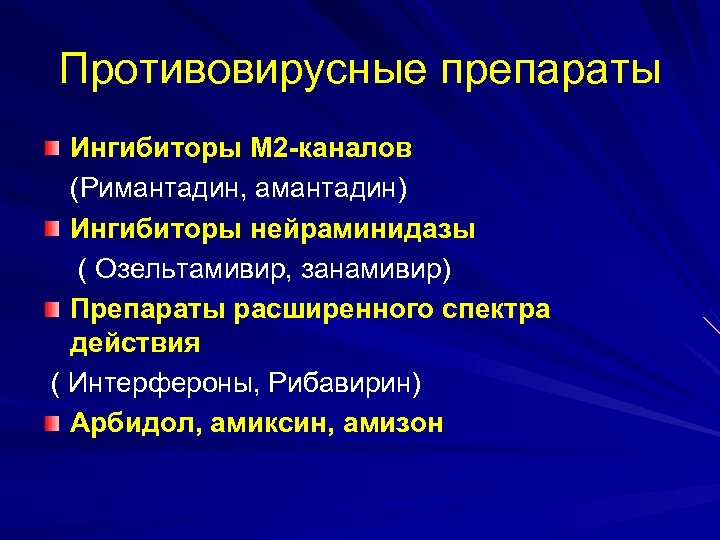 Противовирусные препараты

Ингибиторы М2-каналов
(Римантадин, амантадин)

Ингибиторы нейраминидазы
( Озельтамивир, занамивир)

Препараты расширенного спектра действия
( Интерфероны, Рибавирин)

Арбидол, амиксин, амизон